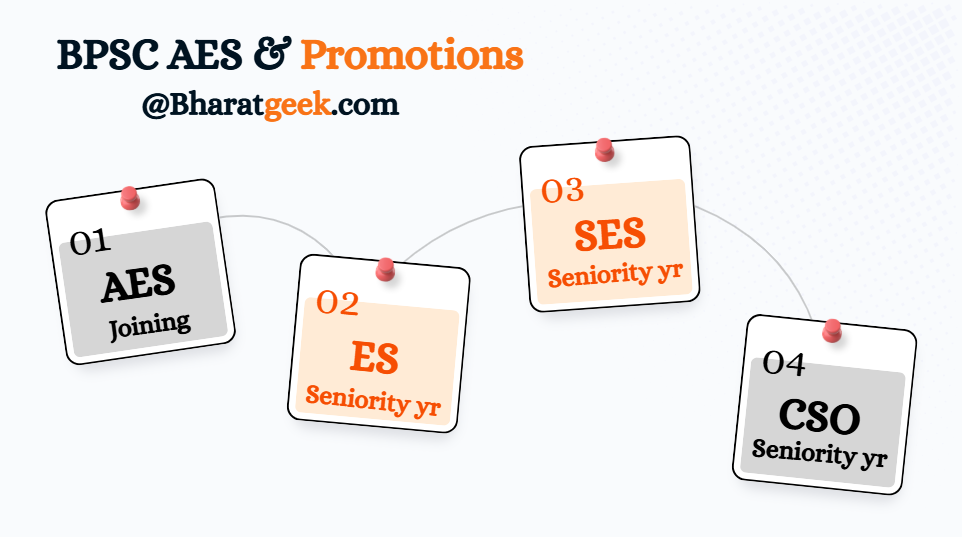 BPSC AES & Promotions

@Bharatgeek.com

01
AES
Joining

02
ES
Seniority yr

03
SES
Seniority yr

04
CSO
Seniority yr